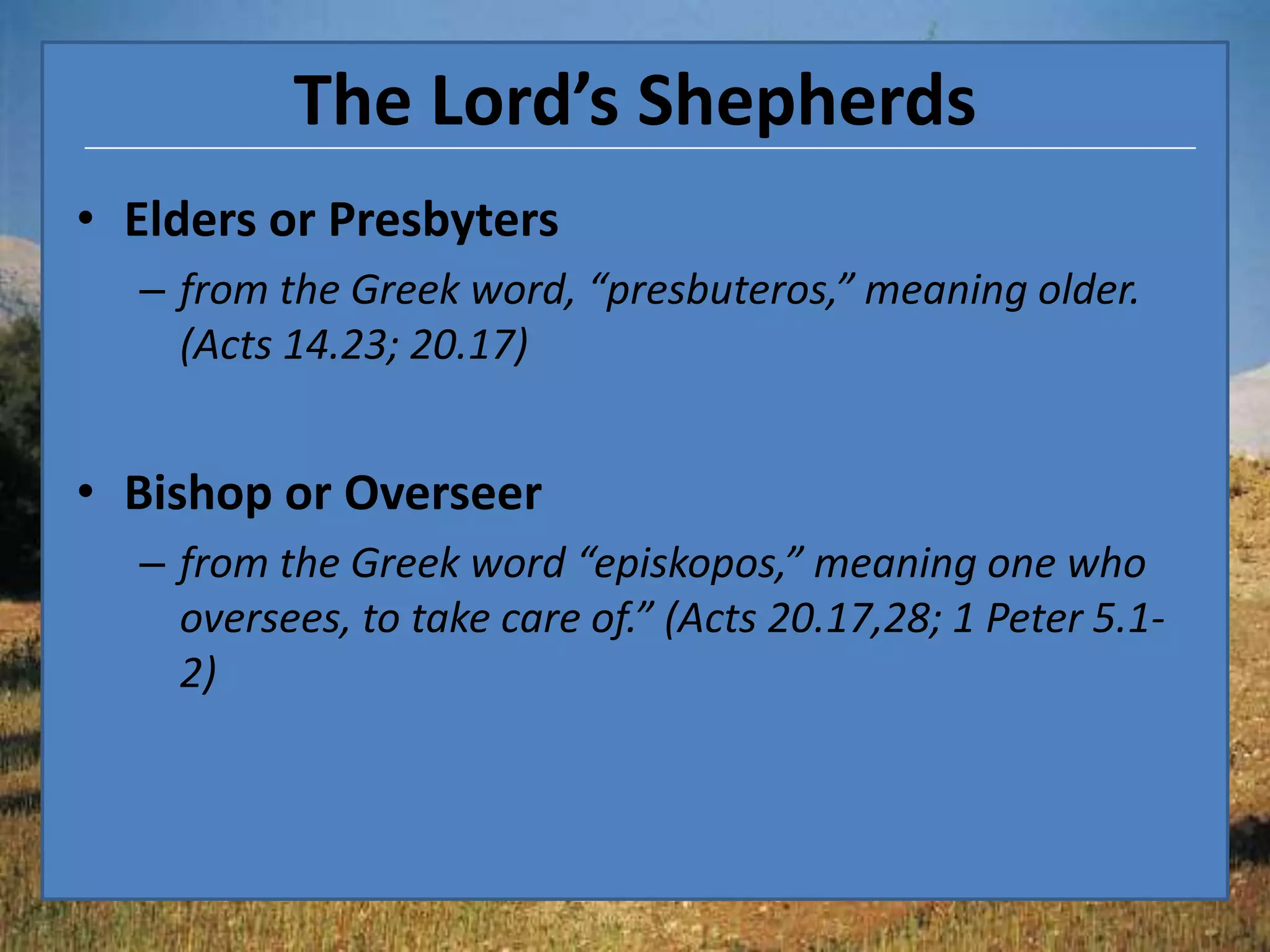 The Lord’s Shepherds

• Elders or Presbyters
– from the Greek word, “presbuteros,” meaning older. (Acts 14.23; 20.17)

• Bishop or Overseer
– from the Greek word “episkopos,” meaning one who oversees, to take care of.” (Acts 20.17,28; 1 Peter 5.1-2)